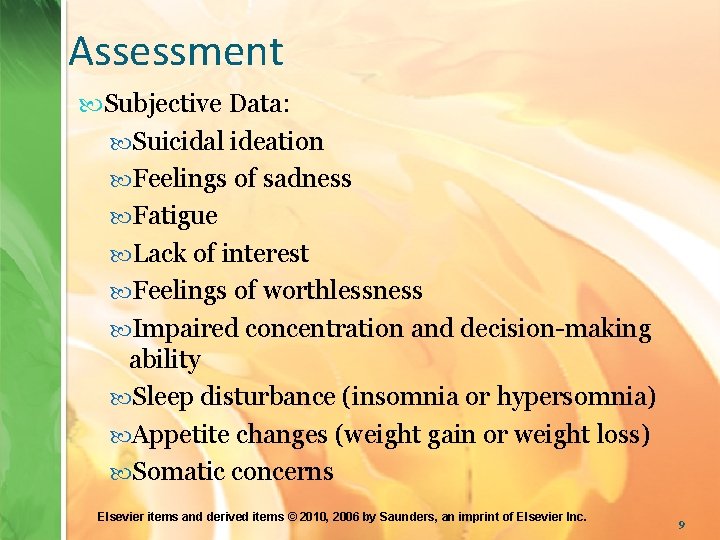 Assessment

Subjective Data:

Suicidal ideation

Feelings of sadness

Fatigue

Lack of interest

Feelings of worthlessness

Impaired concentration and decision-making ability

Sleep disturbance (insomnia or hypersomnia)

Appetite changes (weight gain or weight loss)

Somatic concerns

Elsevier items and derived items © 2010, 2006 by Saunders, an imprint of Elsevier Inc.

9